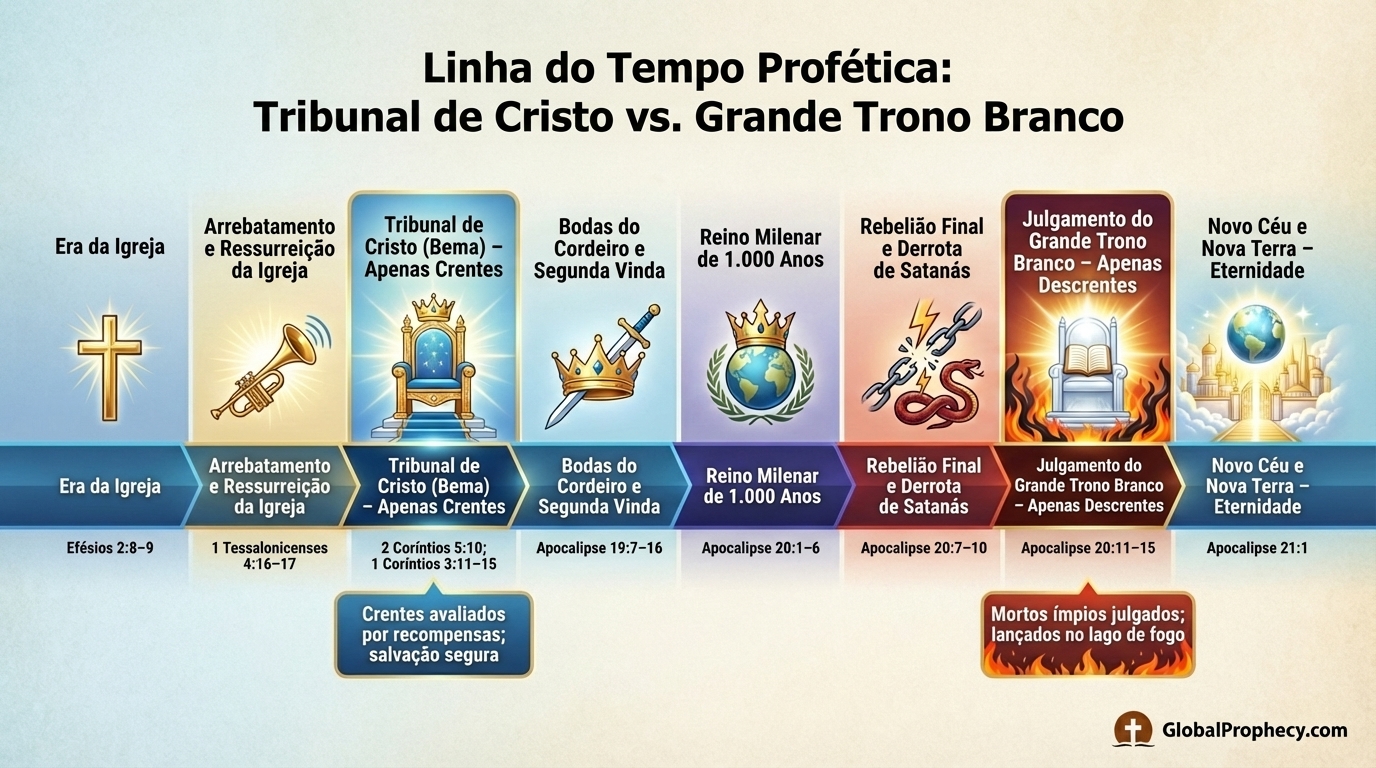 Linha do Tempo Profética:
Tribunal de Cristo vs. Grande Trono Branco

Era da Igreja

Arrebatamento e Ressurreição da Igreja

Tribunal de Cristo (Bema) – Apenas Crentes

Bodas do Cordeiro e Segunda Vinda

Reino Milenar de 1.000 Anos

Rebelião Final e Derrota de Satanás

Julgamento do Grande Trono Branco – Apenas Descrentes

Novo Céu e Nova Terra – Eternidade

Era da Igreja

Arrebatamento e Ressurreição da Igreja

Tribunal de Cristo (Bema) – Apenas Crentes

Bodas do Cordeiro e Segunda Vinda

Reino Milenar de 1.000 Anos

Rebelião Final e Derrota de Satanás

Julgamento do Grande Trono Branco – Apenas Descrentes

Novo Céu e Nova Terra – Eternidade

Efésios 2:8–9

1 Tessalonicenses 4:16–17

2 Coríntios 5:10; 1 Coríntios 3:11–15

Apocalipse 19:7–16

Apocalipse 20:1–6

Apocalipse 20:7–10

Apocalipse 20:11–15

Apocalipse 21:1

Crentes avaliados por recompensas; salvação segura

Mortos ímpios julgados; lançados no lago de fogo

GlobalProphecy.com